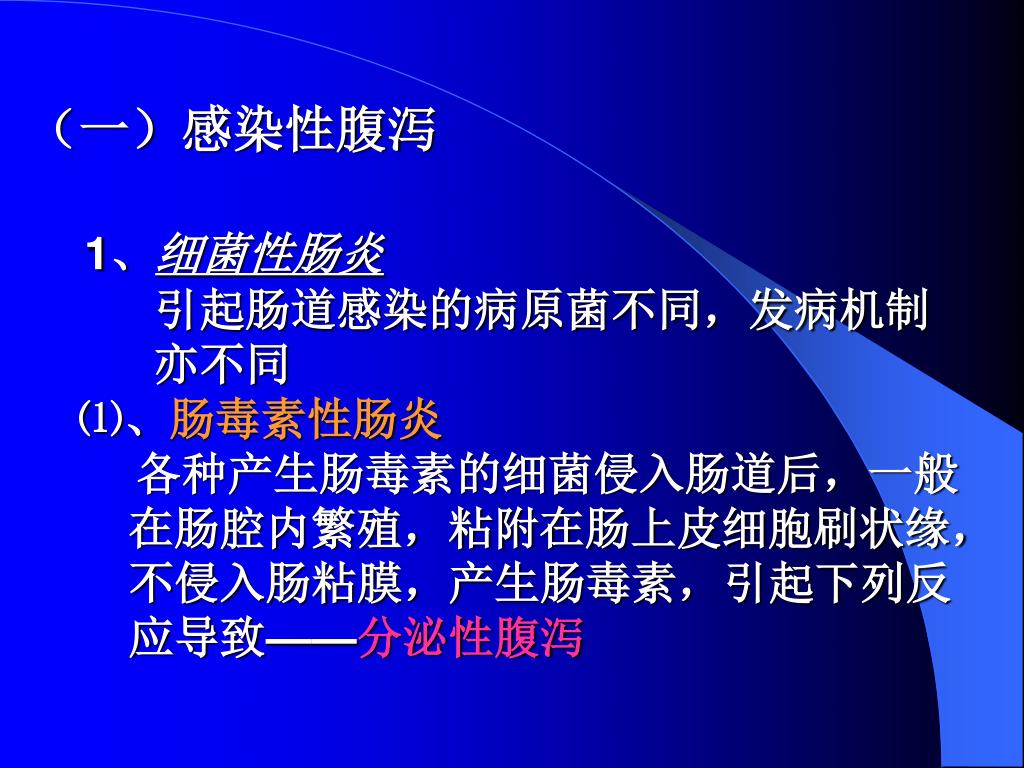 （一）感染性腹泻

1、细菌性肠炎

引起肠道感染的病原菌不同，发病机制亦不同

⑴、肠毒素性肠炎

各种产生肠毒素的细菌侵入肠道后，一般在肠腔内繁殖，粘附在肠上皮细胞刷状缘，不侵入肠粘膜，产生肠毒素，引起下列反应导致——分泌性腹泻